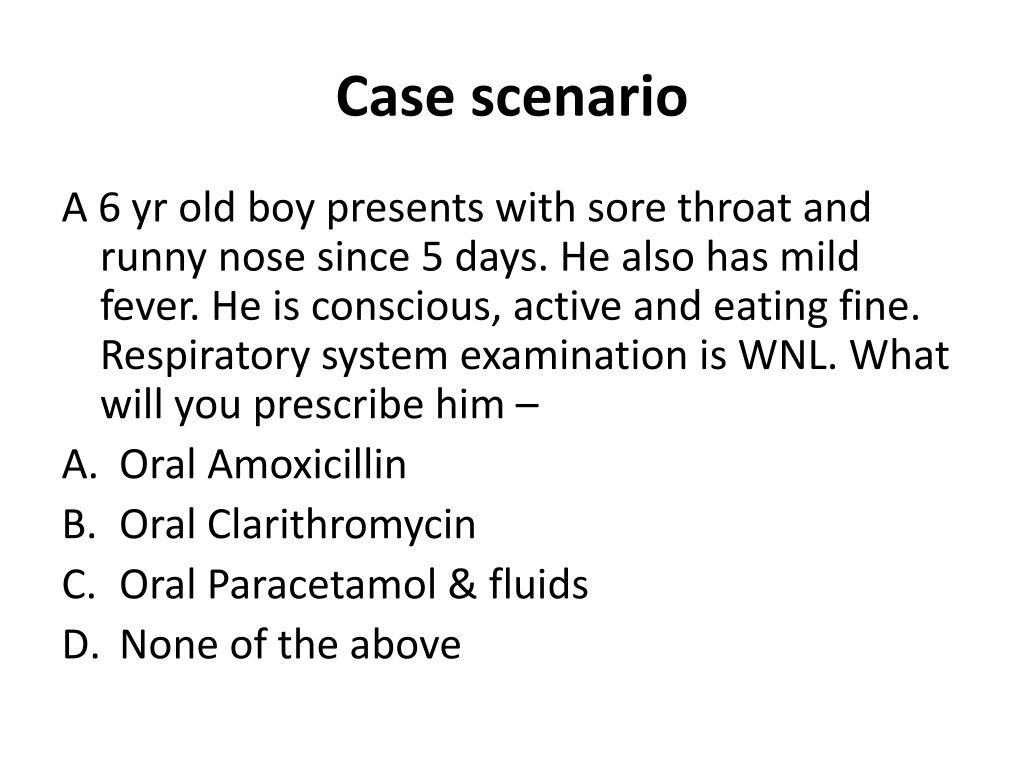 Case scenario

A 6 yr old boy presents with sore throat and runny nose since 5 days. He also has mild fever. He is conscious, active and eating fine. Respiratory system examination is WNL. What will you prescribe him –

A. Oral Amoxicillin
B. Oral Clarithromycin
C. Oral Paracetamol & fluids
D. None of the above